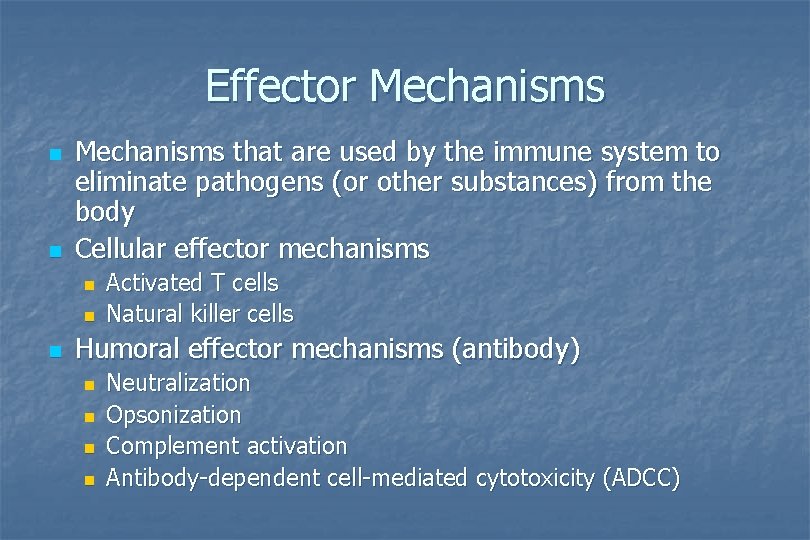 Effector Mechanisms

- Mechanisms that are used by the immune system to eliminate pathogens (or other substances) from the body
- Cellular effector mechanisms
  - Activated T cells
  - Natural killer cells
- Humoral effector mechanisms (antibody)
  - Neutralization
  - Opsonization
  - Complement activation
  - Antibody-dependent cell-mediated cytotoxicity (ADCC)